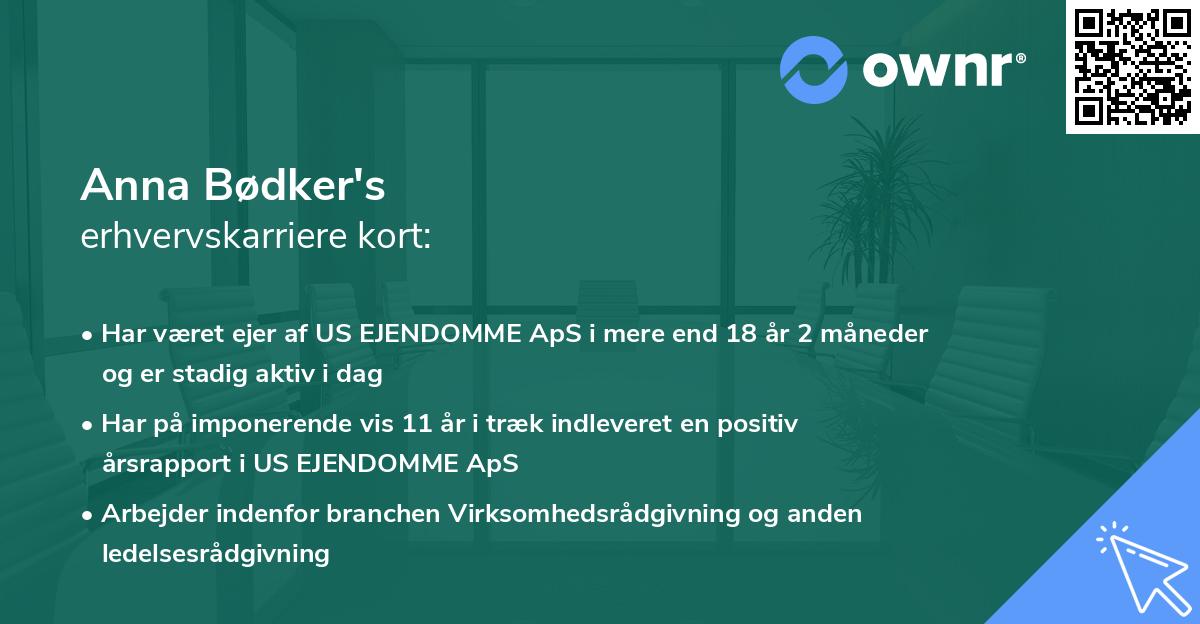 ownr®

Anna Bødker's
erhvervskarriere kort:

• Har været ejer af US EJENDOMME ApS i mere end 18 år 2 måneder og er stadig aktiv i dag

• Har på imponerende vis 11 år i træk indleveret en positiv årsrapport i US EJENDOMME ApS

• Arbejder indenfor branchen Virksomhedsrådgivning og anden ledelsesrådgivning